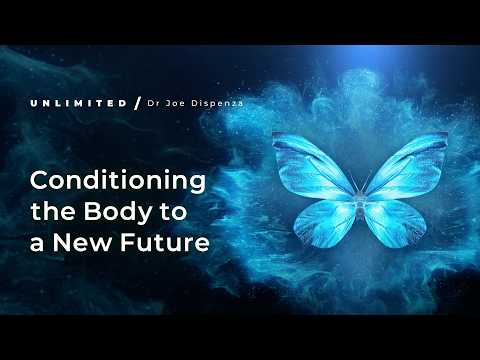 UNLIMITED / Dr Joe Dispenza

Conditioning the Body to a New Future